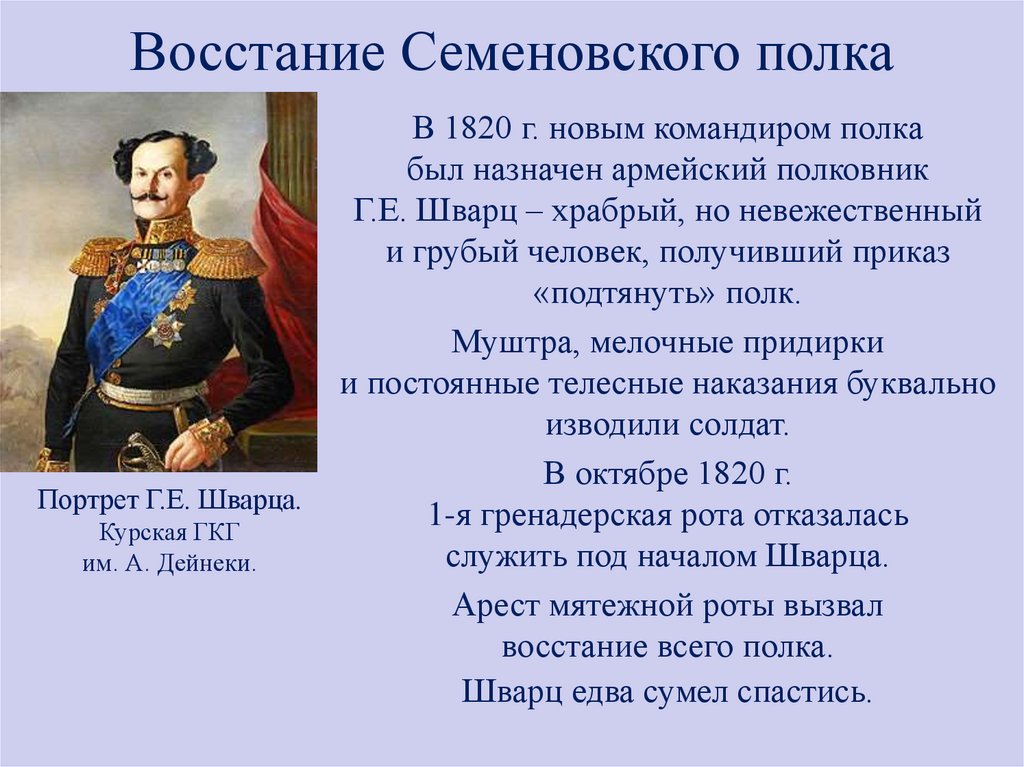 Восстание Семеновского полка

Портрет Г.Е. Шварца.
Курская ГКГ
им. А. Дейнеки.

В 1820 г. новым командиром полка был назначен армейский полковник Г.Е. Шварц – храбрый, но невежественный и грубый человек, получивший приказ «подтянуть» полк.

Муштра, мелочные придирки и постоянные телесные наказания буквально изводили солдат.

В октябре 1820 г. 1-я гренадерская рота отказалась служить под началом Шварца.

Арест мятежной роты вызвал восстание всего полка.

Шварц едва сумел спастись.